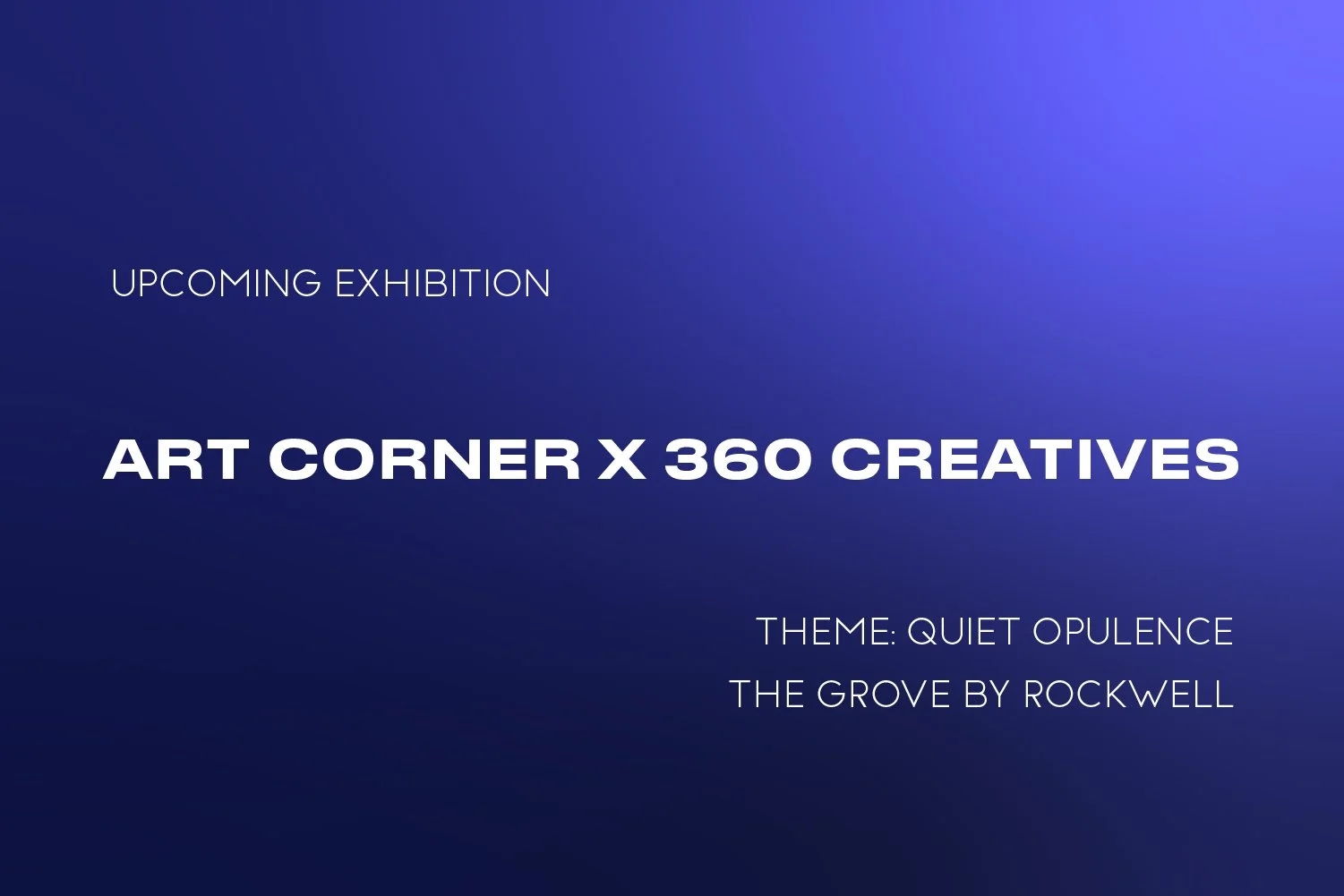 UPCOMING EXHIBITION

ART CORNER X 360 CREATIVES

THEME: QUIET OPULENCE
THE GROVE BY ROCKWELL